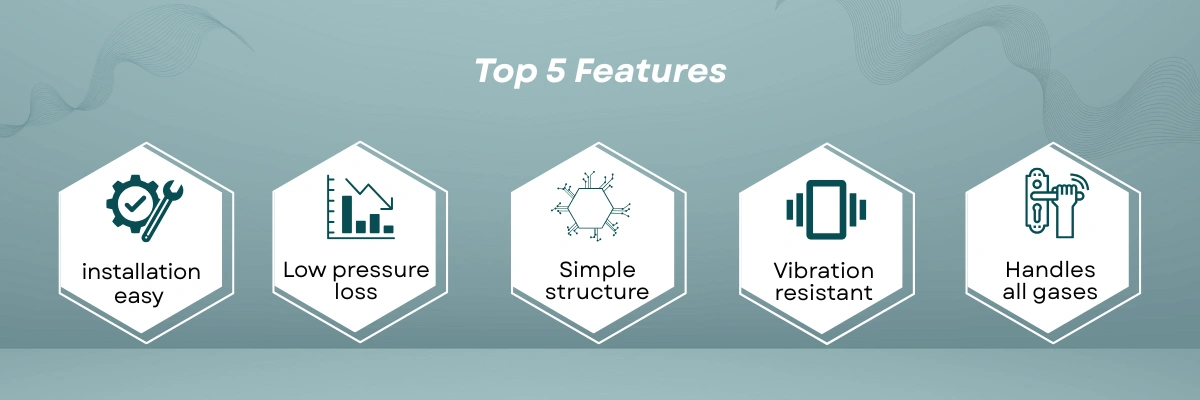 Top 5 Features

installation easy

Low pressure loss

Simple structure

Vibration resistant

Handles all gases